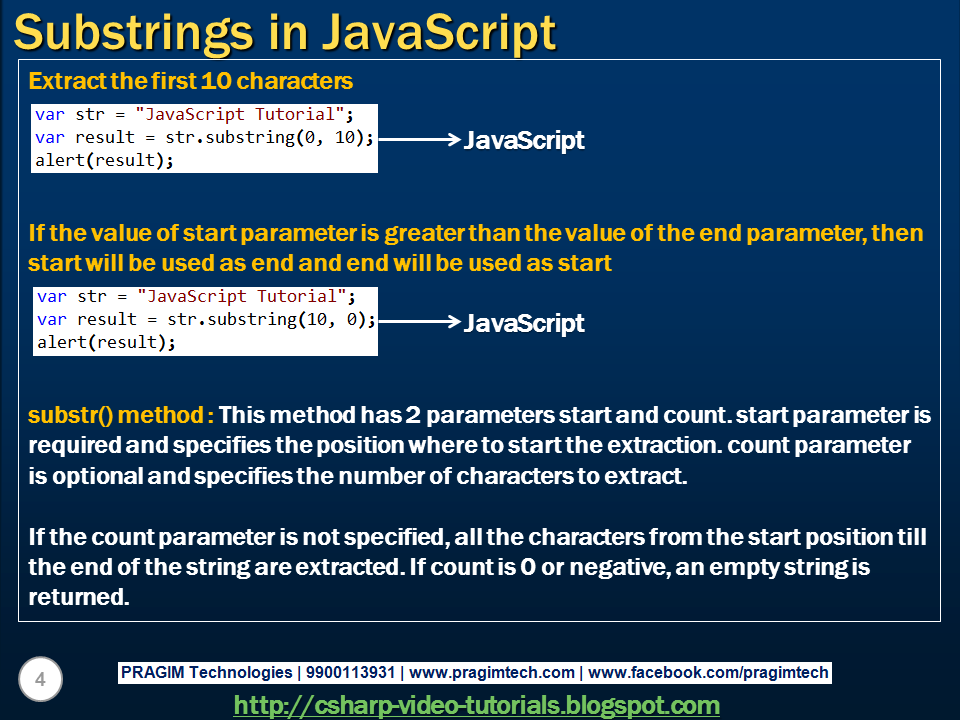 Substrings in JavaScript

Extract the first 10 characters

var str = "JavaScript Tutorial";
var result = str.substring(0, 10);
alert(result);

JavaScript

If the value of start parameter is greater than the value of the end parameter, then start will be used as end and end will be used as start

var str = "JavaScript Tutorial";
var result = str.substring(10, 0);
alert(result);

JavaScript

substr() method : This method has 2 parameters start and count. start parameter is required and specifies the position where to start the extraction. count parameter is optional and specifies the number of characters to extract.

If the count parameter is not specified, all the characters from the start position till the end of the string are extracted. If count is 0 or negative, an empty string is returned.

4

PRAGIM Technologies | 9900113931 | www.pragimtech.com | www.facebook.com/pragimtech

http://csharp-video-tutorials.blogspot.com